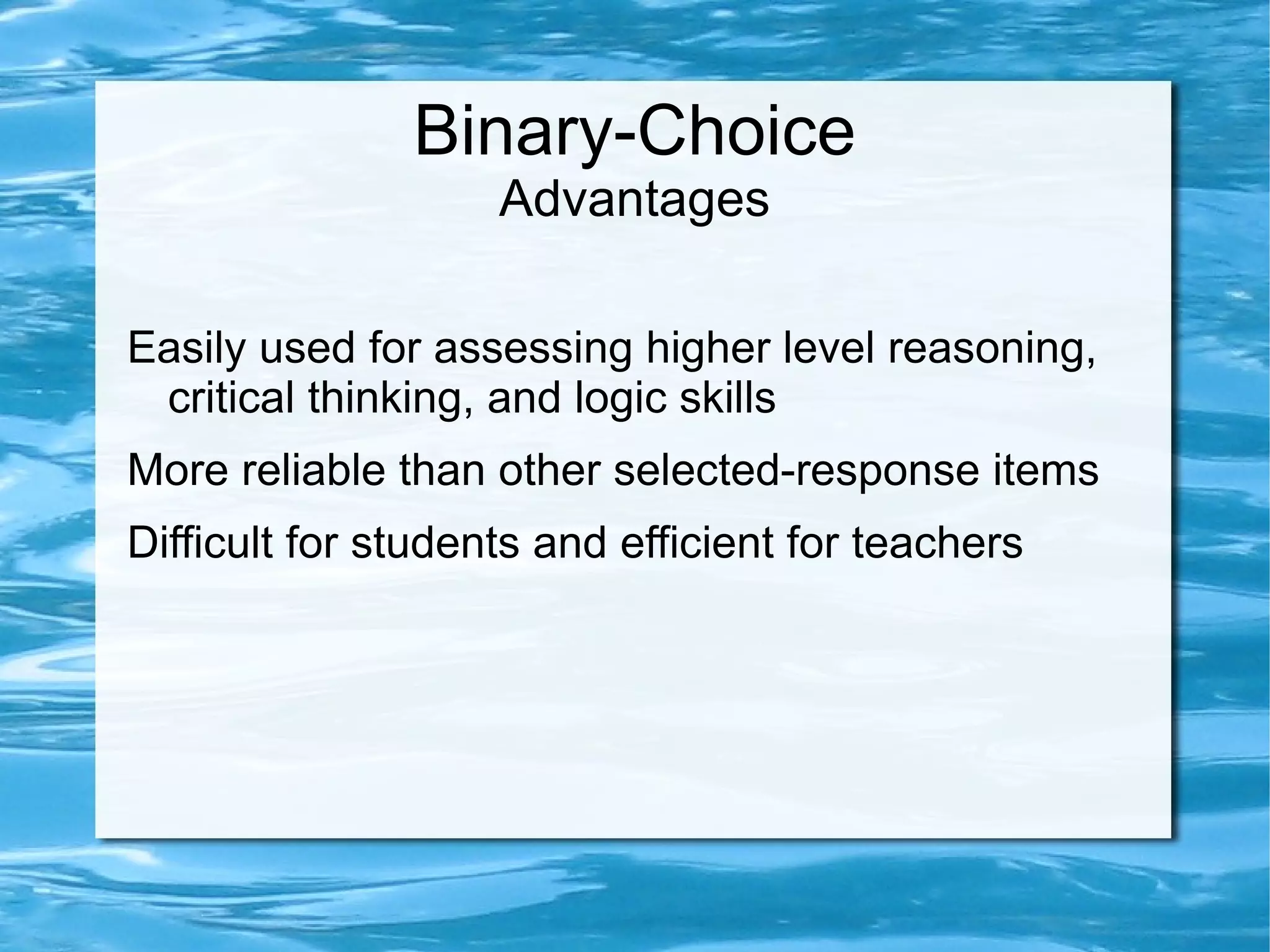 Binary-Choice
Advantages

Easily used for assessing higher level reasoning, critical thinking, and logic skills

More reliable than other selected-response items

Difficult for students and efficient for teachers